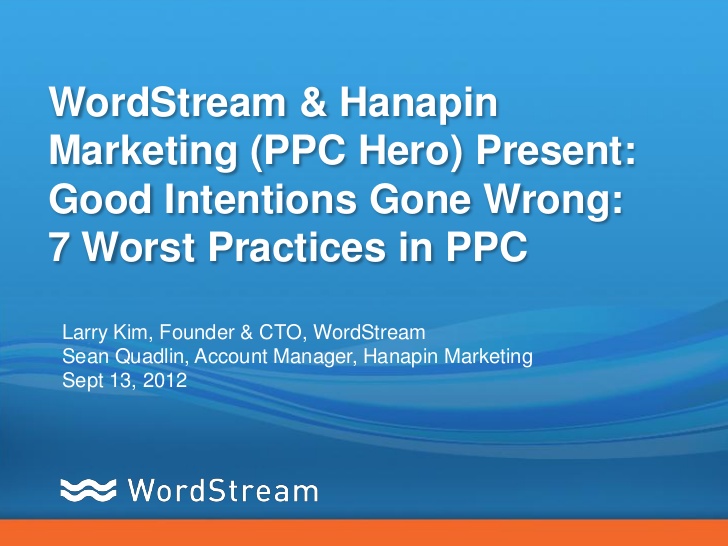 WordStream & Hanapin Marketing (PPC Hero) Present: Good Intentions Gone Wrong: 7 Worst Practices in PPC

Larry Kim, Founder & CTO, WordStream
Sean Quadlin, Account Manager, Hanapin Marketing
Sept 13, 2012

WordStream